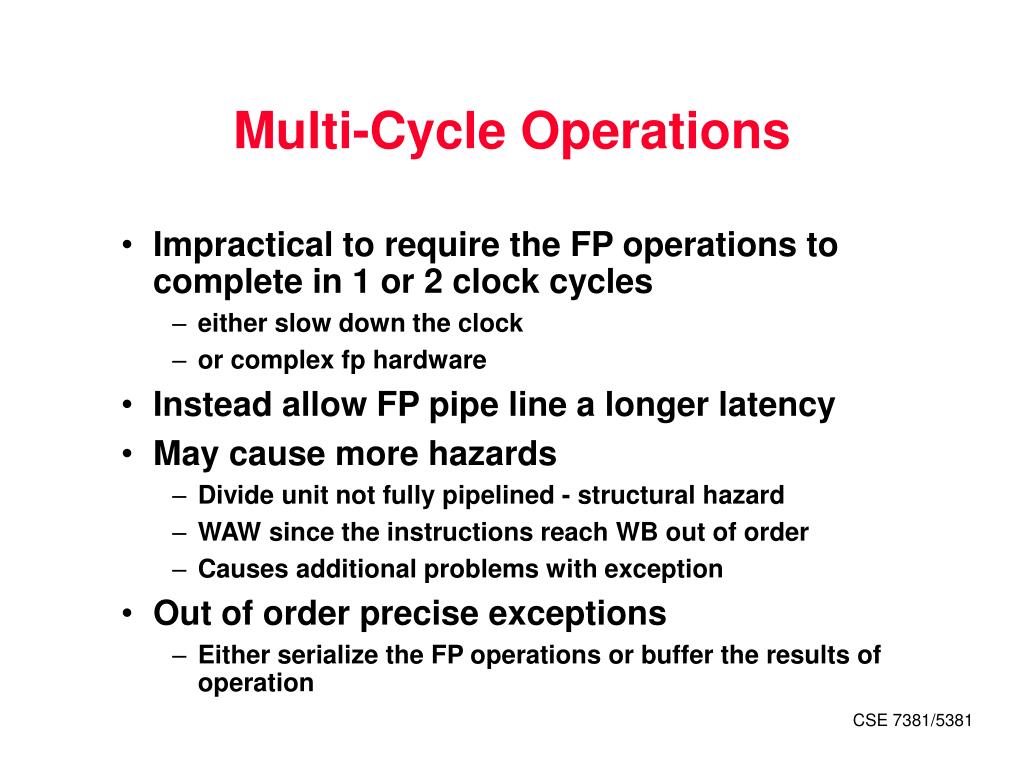 Multi-Cycle Operations

• Impractical to require the FP operations to complete in 1 or 2 clock cycles
– either slow down the clock
– or complex fp hardware
• Instead allow FP pipe line a longer latency
• May cause more hazards
– Divide unit not fully pipelined - structural hazard
– WAW since the instructions reach WB out of order
– Causes additional problems with exception
• Out of order precise exceptions
– Either serialize the FP operations or buffer the results of operation

CSE 7381/5381